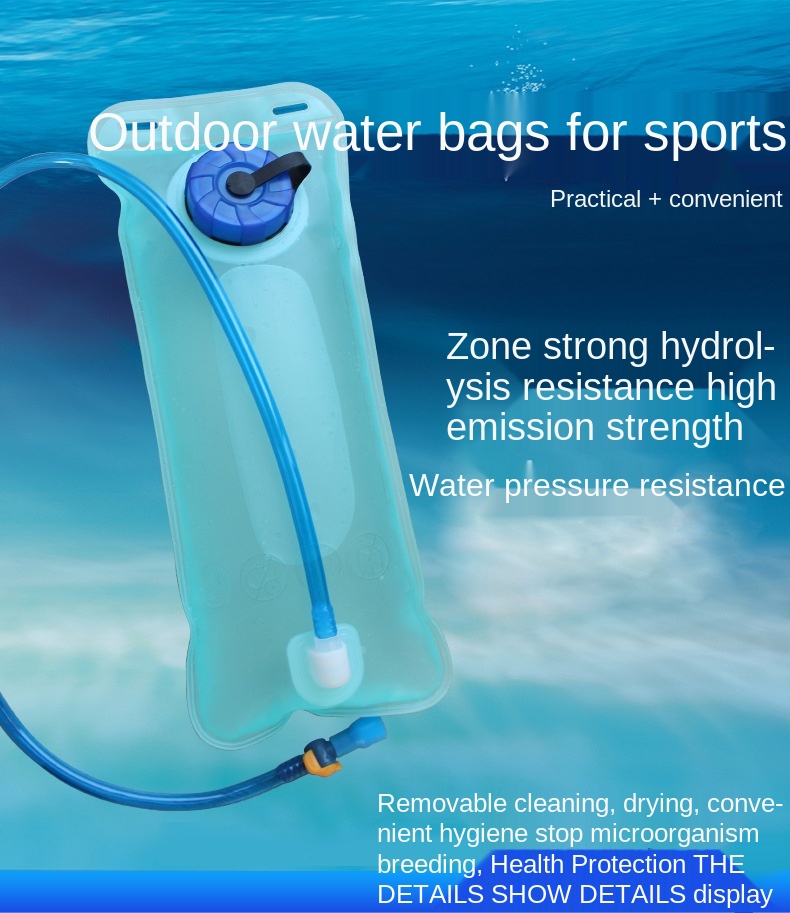 Outdoor water bags for sports

Practical + convenient

Zone strong hydrolysis resistance high emission strength

Water pressure resistance

Removable cleaning, drying, convenient hygiene stop microorganism breeding, Health Protection THE DETAILS SHOW DETAILS display